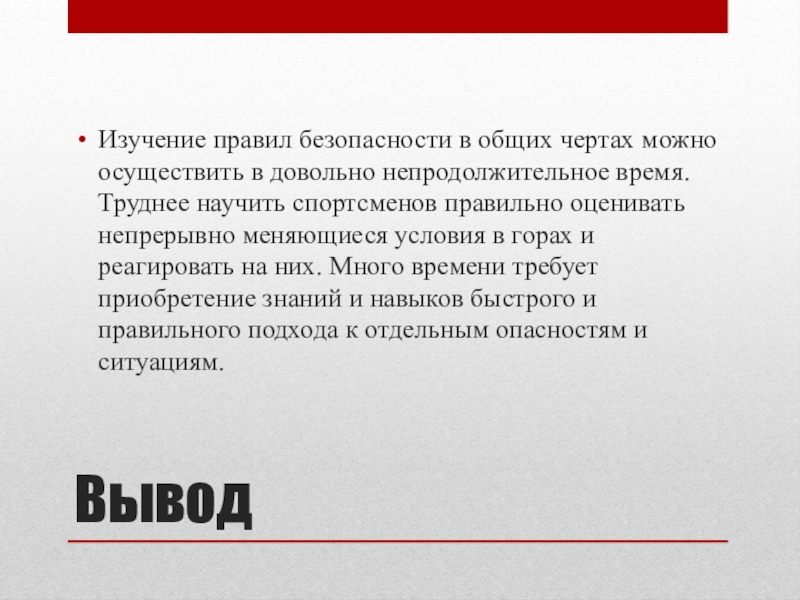 • Изучение правил безопасности в общих чертах можно осуществить в довольно непродолжительное время. Труднее научить спортсменов правильно оценивать непрерывно меняющиеся условия в горах и реагировать на них. Много времени требует приобретение знаний и навыков быстрого и правильного подхода к отдельным опасностям и ситуациям.

Вывод